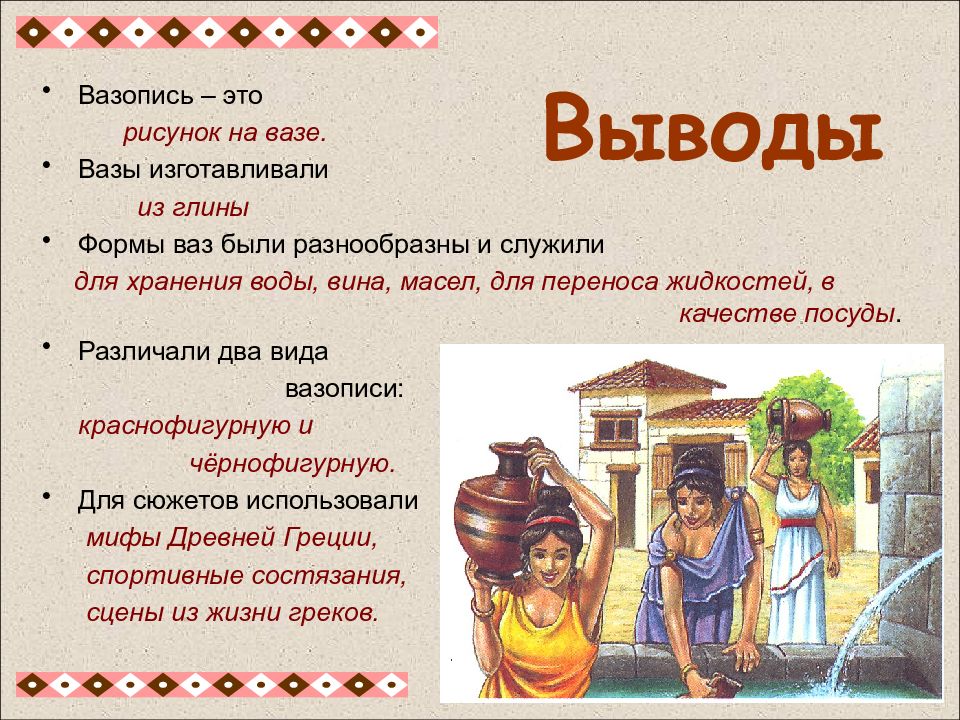 Выводы

• Вазопись – это
рисунок на вазе.
• Вазы изготавливали
из глины
• Формы ваз были разнообразны и служили
для хранения воды, вина, масел, для переноса жидкостей, в качестве посуды.
• Различали два вида
вазописи:
краснофигурную и
чёрнофигурную.
• Для сюжетов использовали
мифы Древней Греции,
спортивные состязания,
сцены из жизни греков.